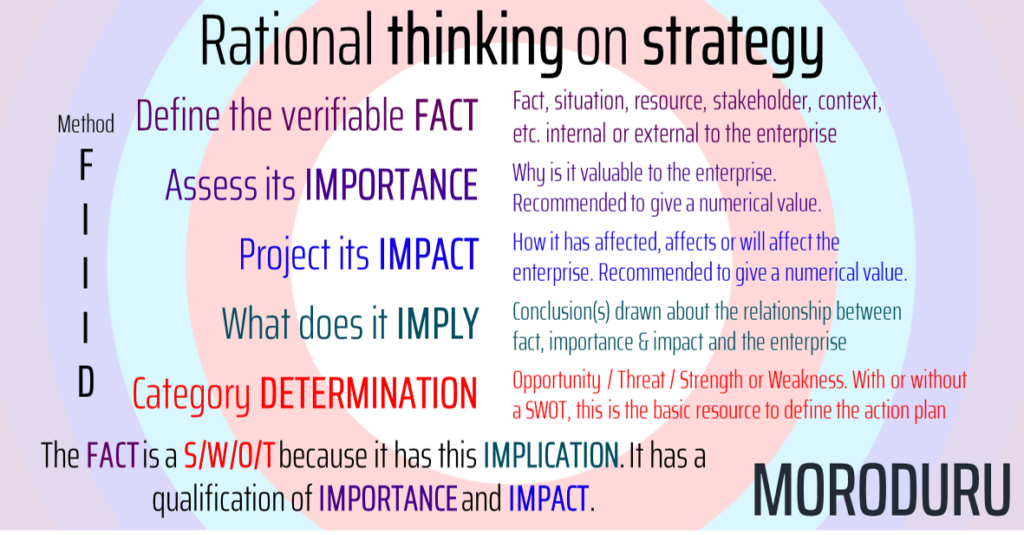 Rational thinking on strategy

Method

F

I

I

I

D

Define the verifiable FACT

Fact, situation, resource, stakeholder, context, etc. internal or external to the enterprise

Assess its IMPORTANCE

Why is it valuable to the enterprise. Recommended to give a numerical value.

Project its IMPACT

How it has affected, affects or will affect the enterprise. Recommended to give a numerical value.

What does it IMPLY

Conclusion(s) drawn about the relationship between fact, importance & impact and the enterprise

Category DETERMINATION

Opportunity / Threat / Strength or Weakness. With or without a SWOT, this is the basic resource to define the action plan

The FACT is a S/W/O/T because it has this IMPLICATION. It has a qualification of IMPORTANCE and IMPACT.

MORODURU